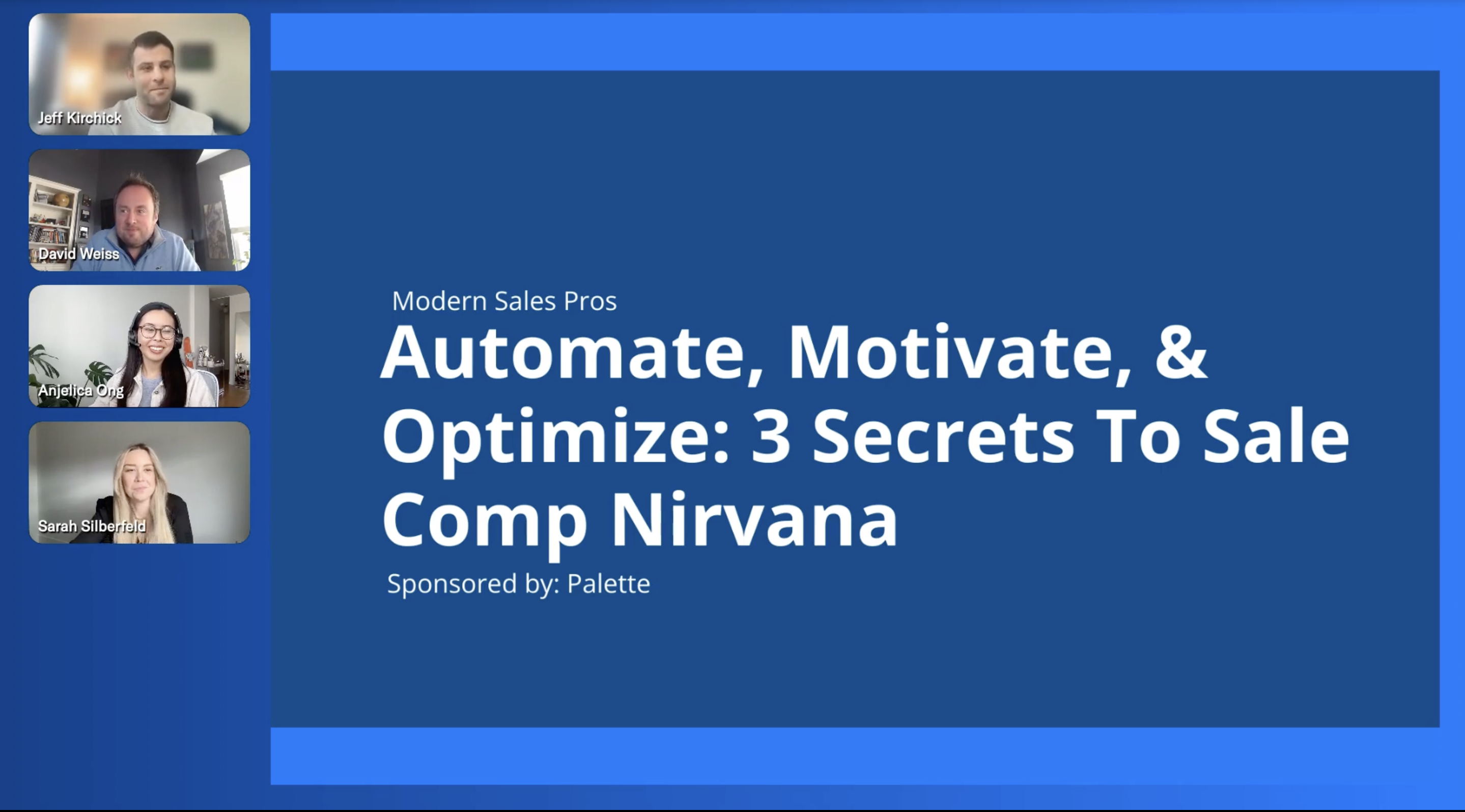 Jeff Kirchick

David Weiss

Anjelica Ong

Sarah Silberfeld

Modern Sales Pros

Automate, Motivate, & Optimize: 3 Secrets To Sale Comp Nirvana

Sponsored by: Palette